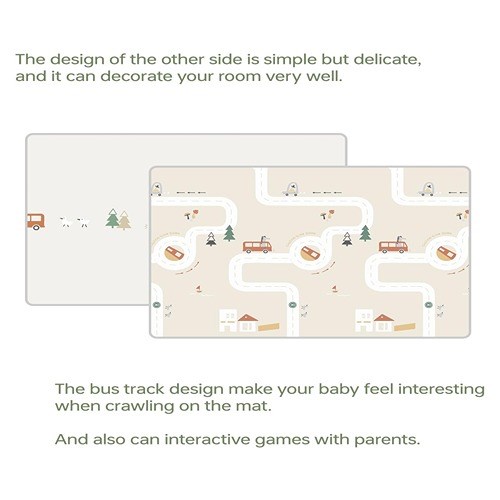 The design of the other side is simple but delicate, and it can decorate your room very well.

The bus track design make your baby feel interesting when crawling on the mat.

And also can interactive games with parents.